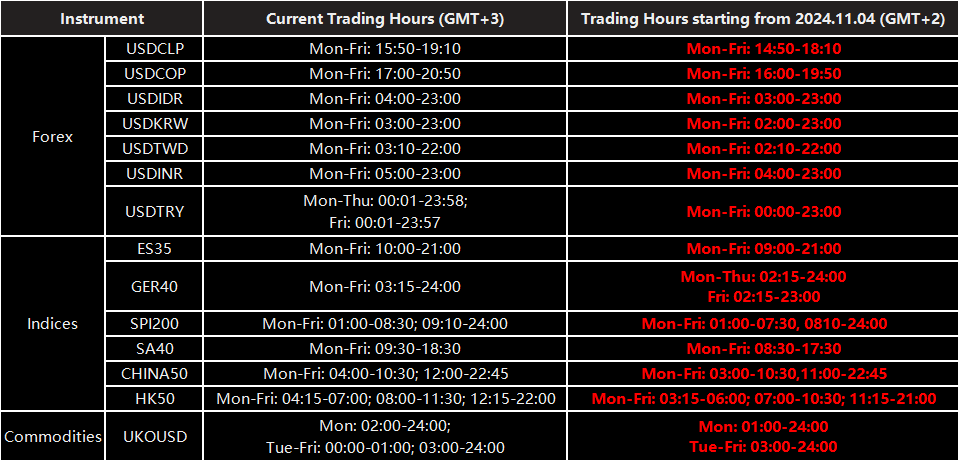 | Instrument | | Current Trading Hours (GMT+3) | Trading Hours starting from 2024.11.04 (GMT+2) |
|---|---|---|---|
| Forex | USDCLP | Mon-Fri: 15:50-19:10 | Mon-Fri: 14:50-18:10 |
| | USDCOP | Mon-Fri: 17:00-20:50 | Mon-Fri: 16:00-19:50 |
| | USDIDR | Mon-Fri: 04:00-23:00 | Mon-Fri: 03:00-23:00 |
| | USDKRW | Mon-Fri: 03:00-23:00 | Mon-Fri: 02:00-23:00 |
| | USDTWD | Mon-Fri: 03:10-22:00 | Mon-Fri: 02:10-22:00 |
| | USDINR | Mon-Fri: 05:00-23:00 | Mon-Fri: 04:00-23:00 |
| | USDTRY | Mon-Thu: 00:01-23:58; Fri: 00:01-23:57 | Mon-Fri: 00:00-23:00 |
| Indices | ES35 | Mon-Fri: 10:00-21:00 | Mon-Fri: 09:00-21:00 |
| | GER40 | Mon-Fri: 03:15-24:00 | Mon-Thu: 02:15-24:00 Fri: 02:15-23:00 |
| | SPI200 | Mon-Fri: 01:00-08:30; 09:10-24:00 | Mon-Fri: 01:00-07:30, 0810-24:00 |
| | SA40 | Mon-Fri: 09:30-18:30 | Mon-Fri: 08:30-17:30 |
| | CHINA50 | Mon-Fri: 04:00-10:30; 12:00-22:45 | Mon-Fri: 03:00-10:30,11:00-22:45 |
| | HK50 | Mon-Fri: 04:15-07:00; 08:00-11:30; 12:15-22:00 | Mon-Fri: 03:15-06:00; 07:00-10:30; 11:15-21:00 |
| Commodities | UKOUSD | Mon: 02:00-24:00; Tue-Fri: 00:00-01:00; 03:00-24:00 | Mon: 01:00-24:00 Tue-Fri: 03:00-24:00 |